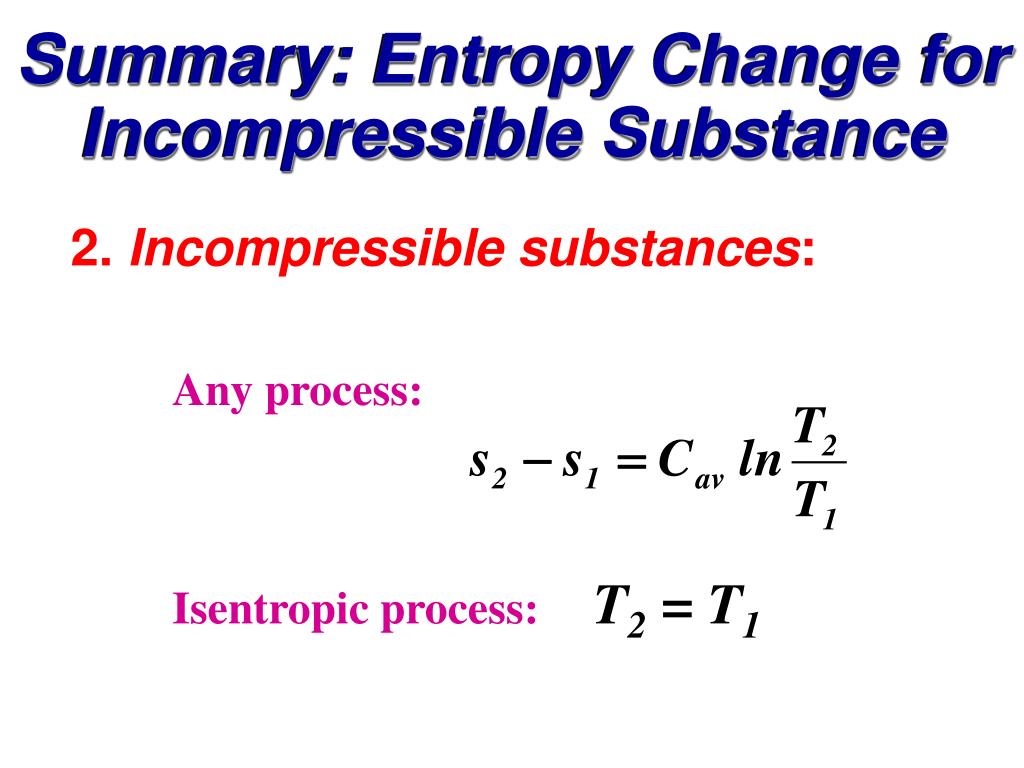 Summary: Entropy Change for Incompressible Substance

2. Incompressible substances:

Any process:

$s_2 - s_1 = C_{av} \ln \frac{T_2}{T_1}$

Isentropic process: $T_2 = T_1$